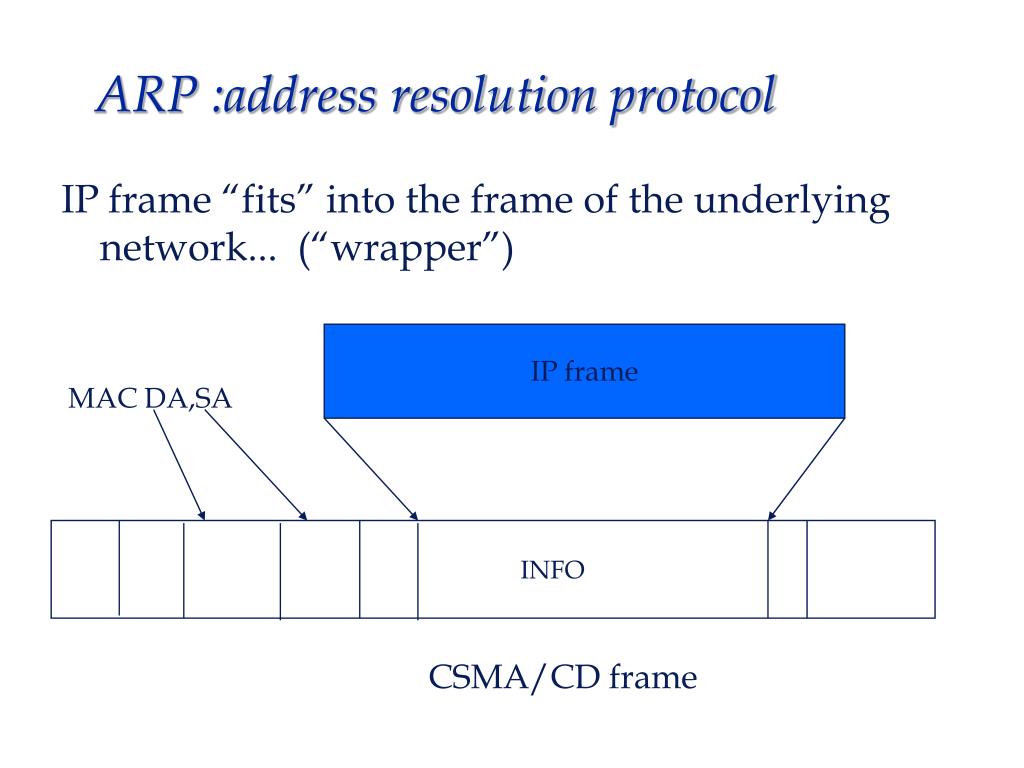 ARP :address resolution protocol

IP frame “fits” into the frame of the underlying network... (“wrapper”)

IP frame

MAC DA,SA

INFO

CSMA/CD frame